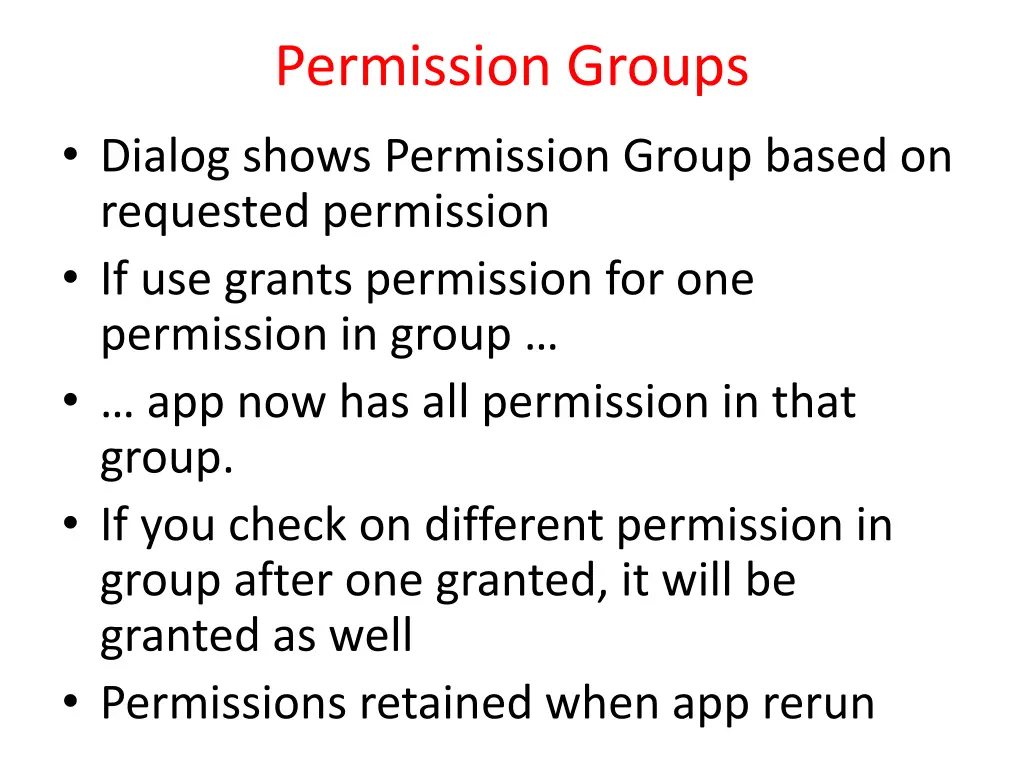 Permission Groups

• Dialog shows Permission Group based on requested permission
• If use grants permission for one permission in group …
• … app now has all permission in that group.
• If you check on different permission in group after one granted, it will be granted as well
• Permissions retained when app rerun